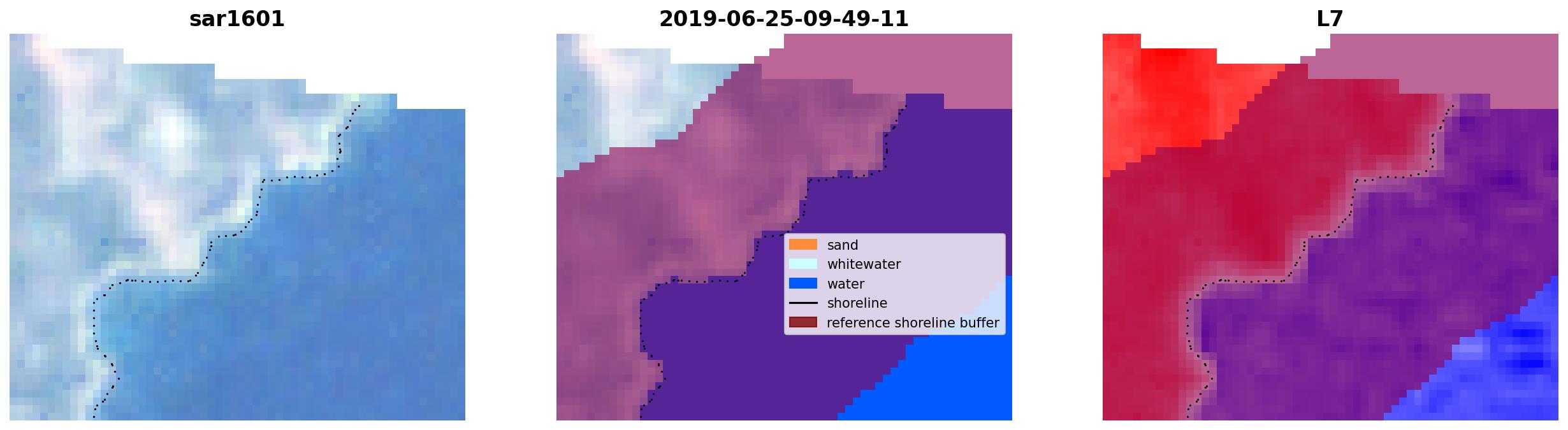 sar1601

2019-06-25-09-49-11

sand
whitewater
water
shoreline
reference shoreline buffer

L7